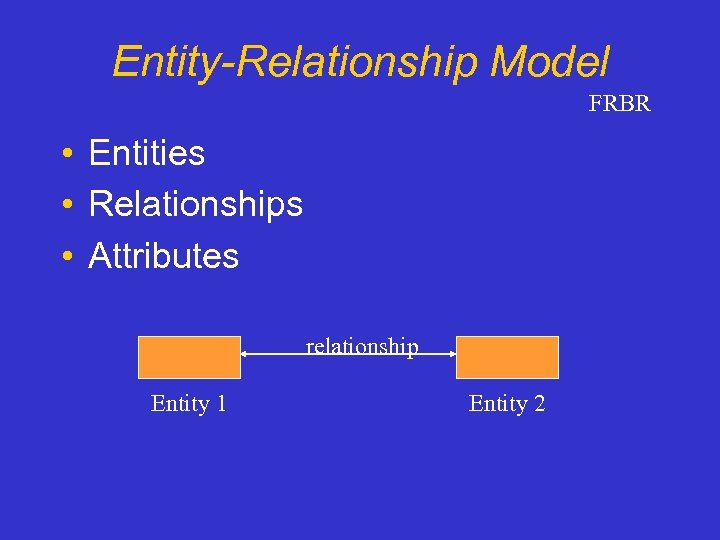 Entity-Relationship Model

FRBR

• Entities
• Relationships
• Attributes

relationship

Entity 1

Entity 2